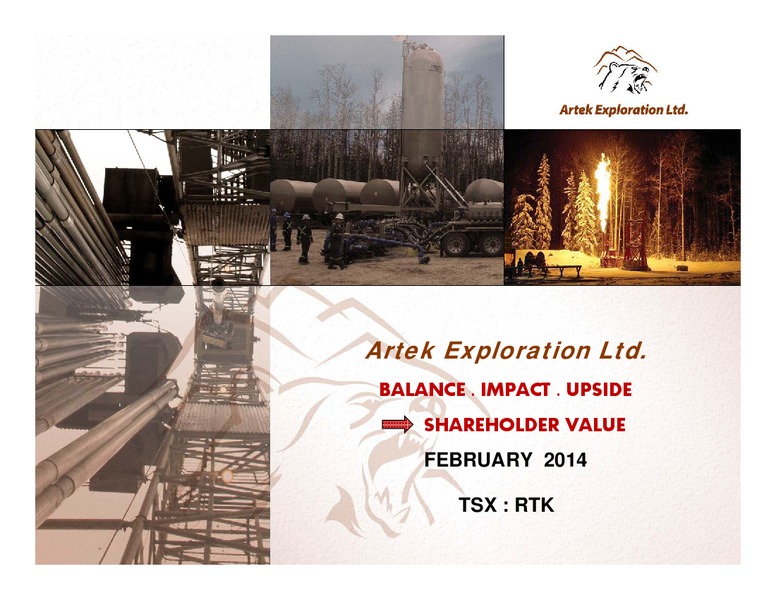 Artek Exploration Ltd.

Artek Exploration Ltd.

BALANCE . IMPACT . UPSIDE

SHAREHOLDER VALUE

FEBRUARY 2014

TSX : RTK